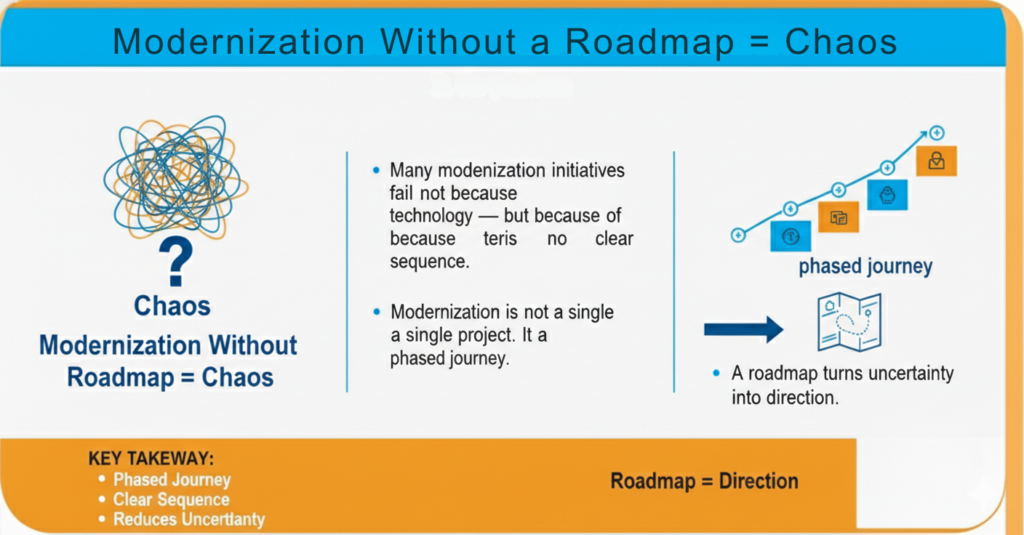 Modernization Without a Roadmap = Chaos

?

Chaos

Modernization Without Roadmap = Chaos

• Many modenization initiatives fail not because technology — but because of because teris no clear sequence.

• Modernization is not a single a single project. It a phased journey.

phased journey

• A roadmap turns uncertainty into direction.

KEY TAKEWAY:

• Phased Journey
• Clear Sequence
• Reduces Uncertlanty

Roadmap = Direction